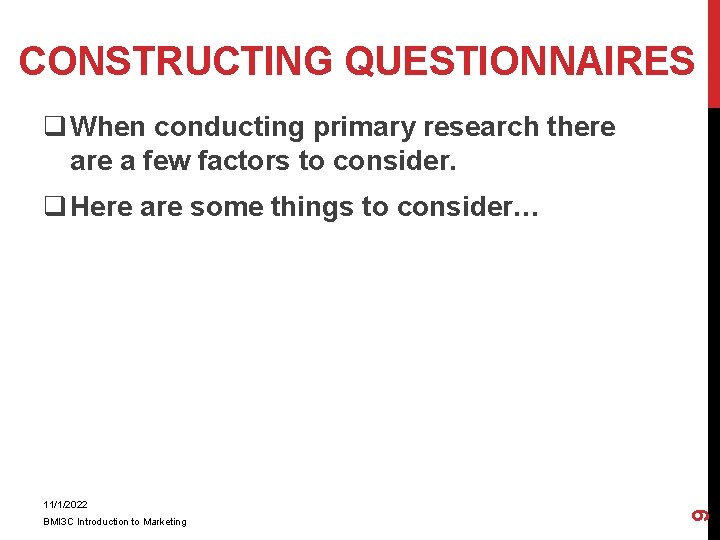 CONSTRUCTING QUESTIONNAIRES

❑ When conducting primary research there are a few factors to consider.

❑ Here are some things to consider…

11/1/2022

BMI3C Introduction to Marketing

9